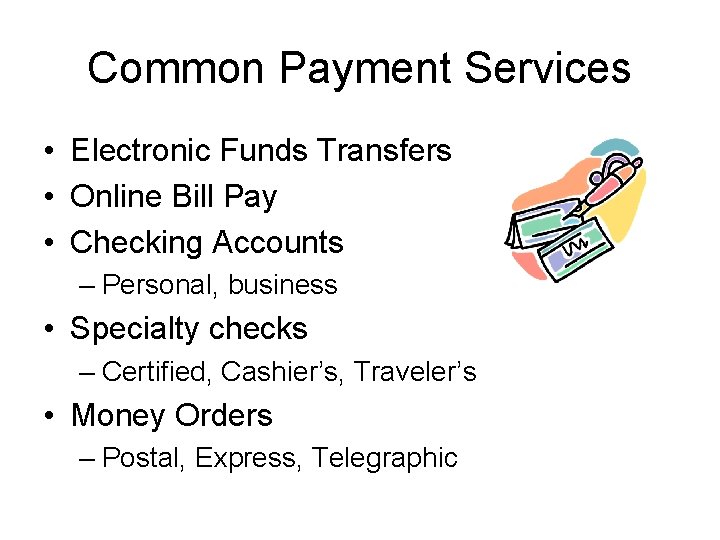 Common Payment Services

• Electronic Funds Transfers
• Online Bill Pay
• Checking Accounts
  – Personal, business
• Specialty checks
  – Certified, Cashier's, Traveler's
• Money Orders
  – Postal, Express, Telegraphic